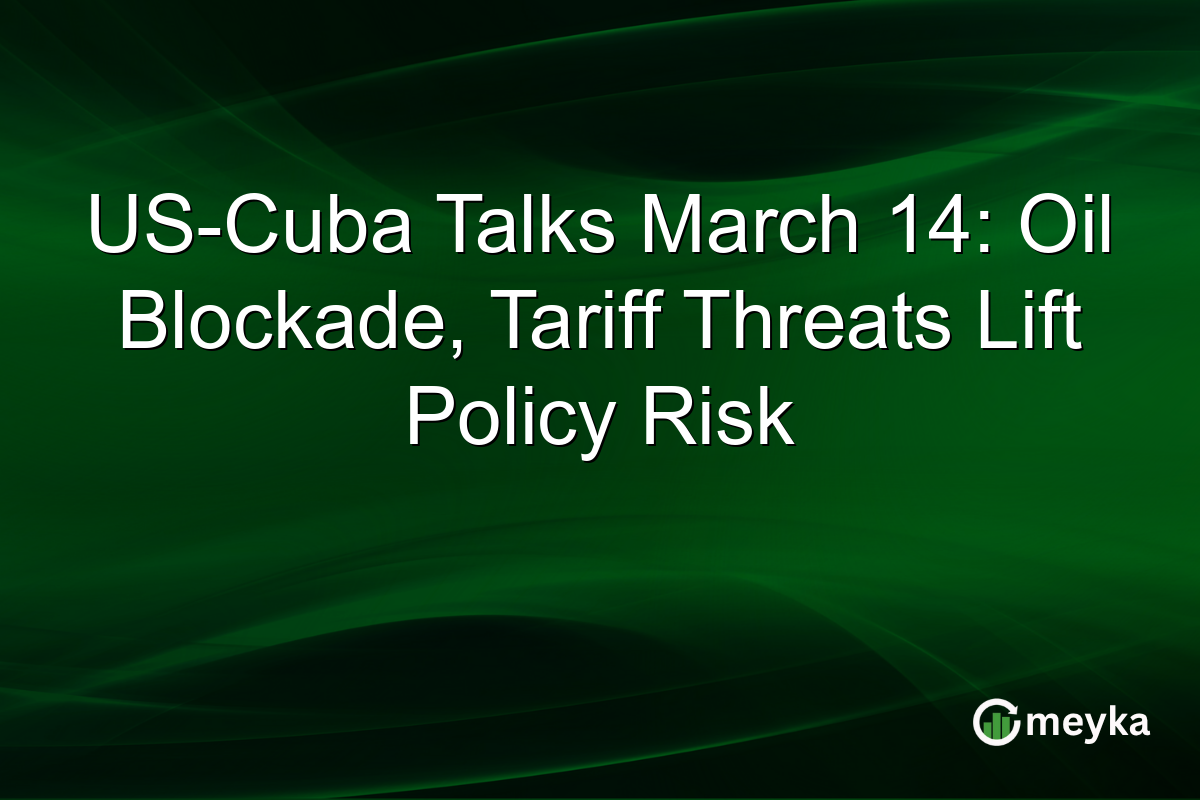 US-Cuba Talks March 14: Oil Blockade, Tariff Threats Lift Policy Risk

meyka